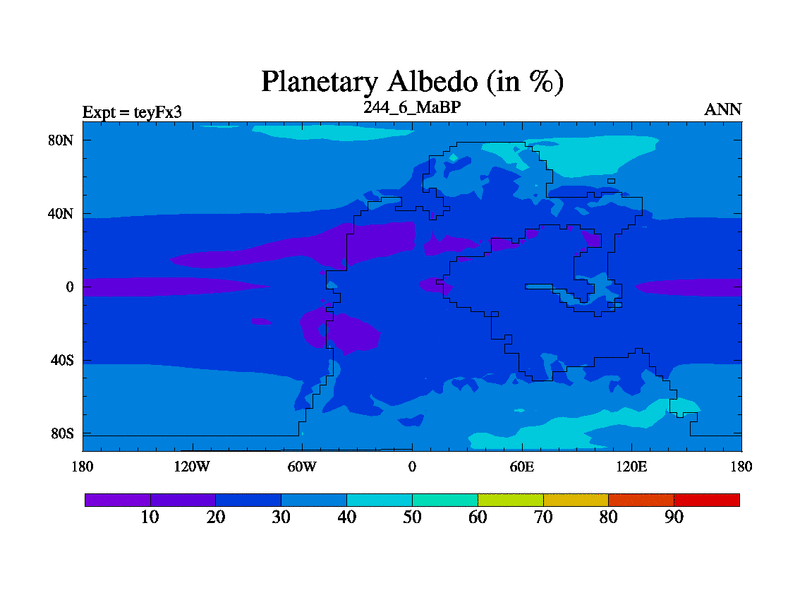 Planetary Albedo (in %)

Expt = teyFx3

244_6_MaBP

ANN

80N
40N
0
40S
80S

180
120W
60W
0
60E
120E
180

10
20
30
40
50
60
70
80
90